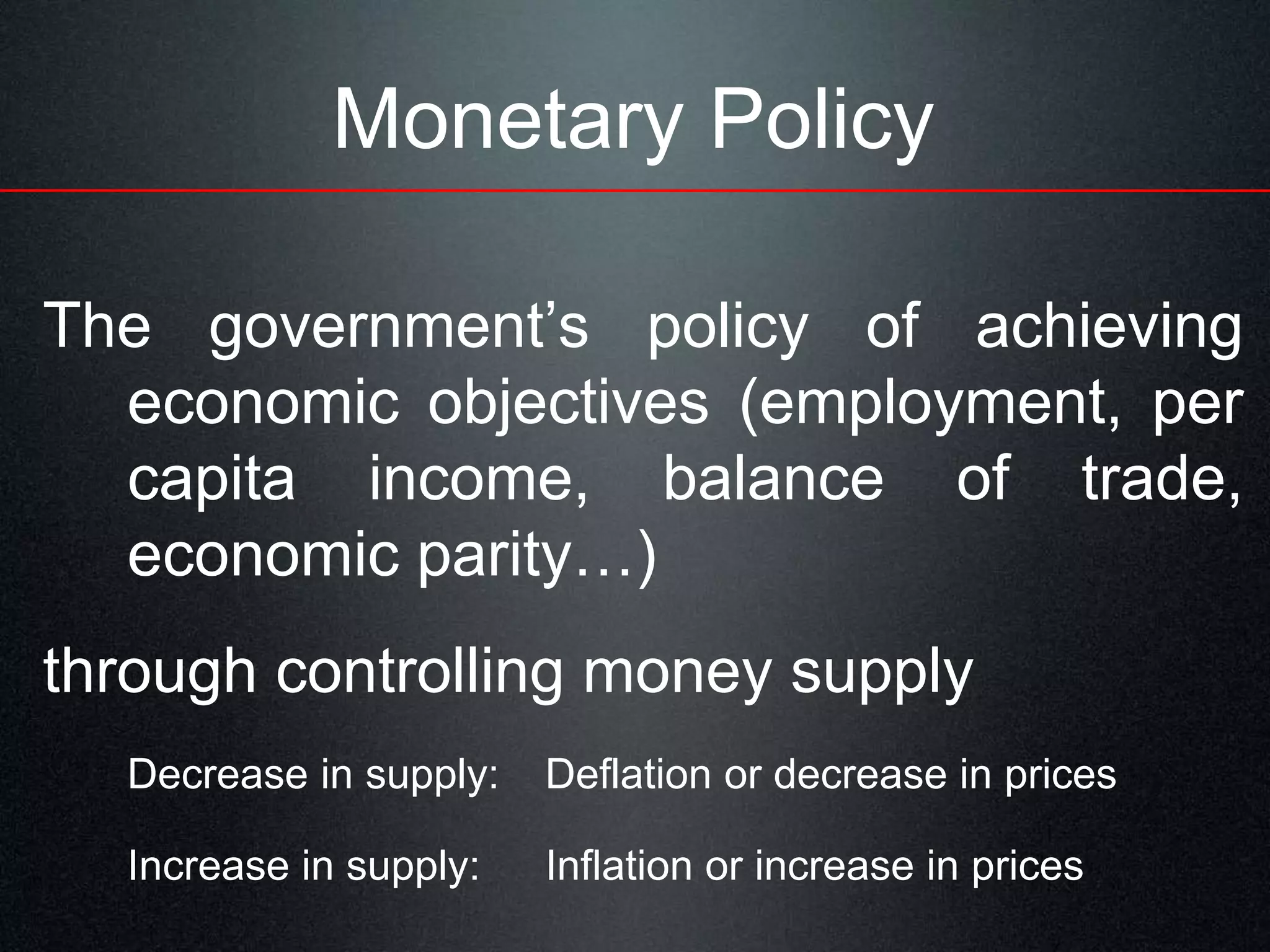 Monetary Policy

The government’s policy of achieving economic objectives (employment, per capita income, balance of trade, economic parity…)

through controlling money supply

Decrease in supply: Deflation or decrease in prices

Increase in supply: Inflation or increase in prices